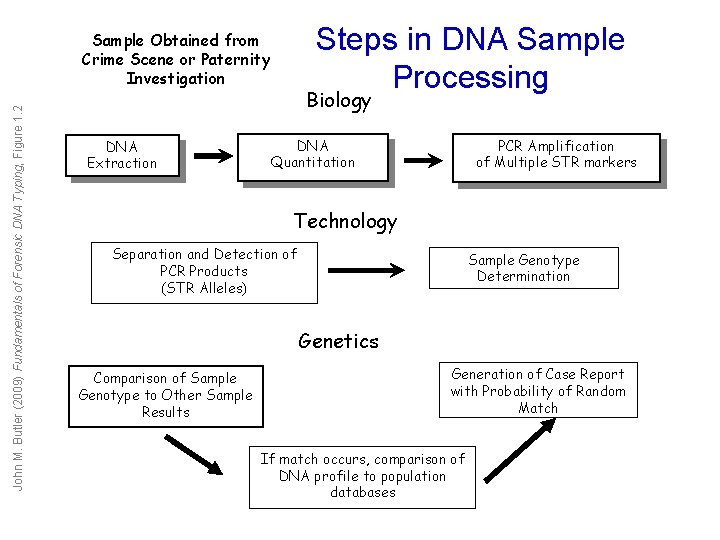 Steps in DNA Sample Processing

Sample Obtained from Crime Scene or Paternity Investigation

Biology

DNA Extraction

DNA Quantitation

PCR Amplification of Multiple STR markers

Technology

Separation and Detection of PCR Products (STR Alleles)

Sample Genotype Determination

Genetics

Comparison of Sample Genotype to Other Sample Results

If match occurs, comparison of DNA profile to population databases

Generation of Case Report with Probability of Random Match

John M. Butler (2009) Fundamentals of Forensic DNA Typing, Figure 1.2